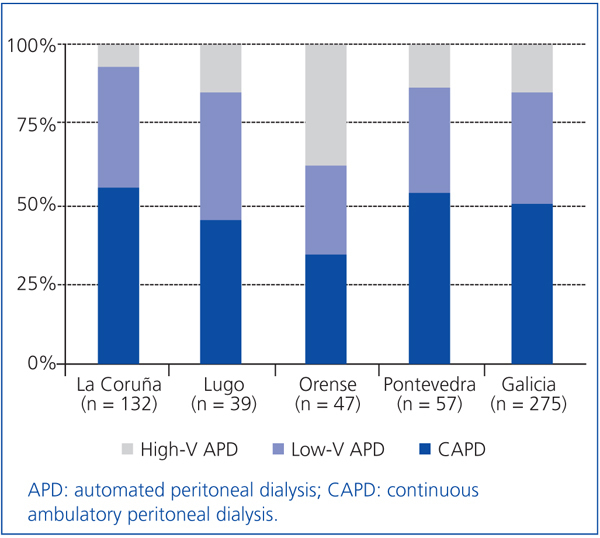 100%
75%
50%
25%
0%

La Coruña (n = 132)
Lugo (n = 39)
Orense (n = 47)
Pontevedra (n = 57)
Galicia (n = 275)

High-V APD
Low-V APD
CAPD

APD: automated peritoneal dialysis; CAPD: continuous ambulatory peritoneal dialysis.